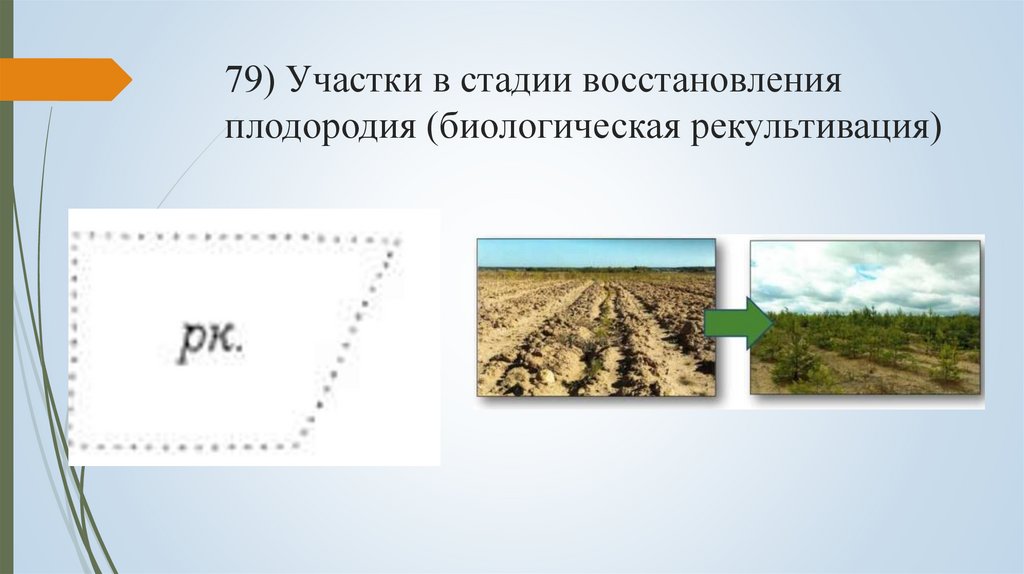 79) Участки в стадии восстановления плодородия (биологическая рекультивация)

рк.